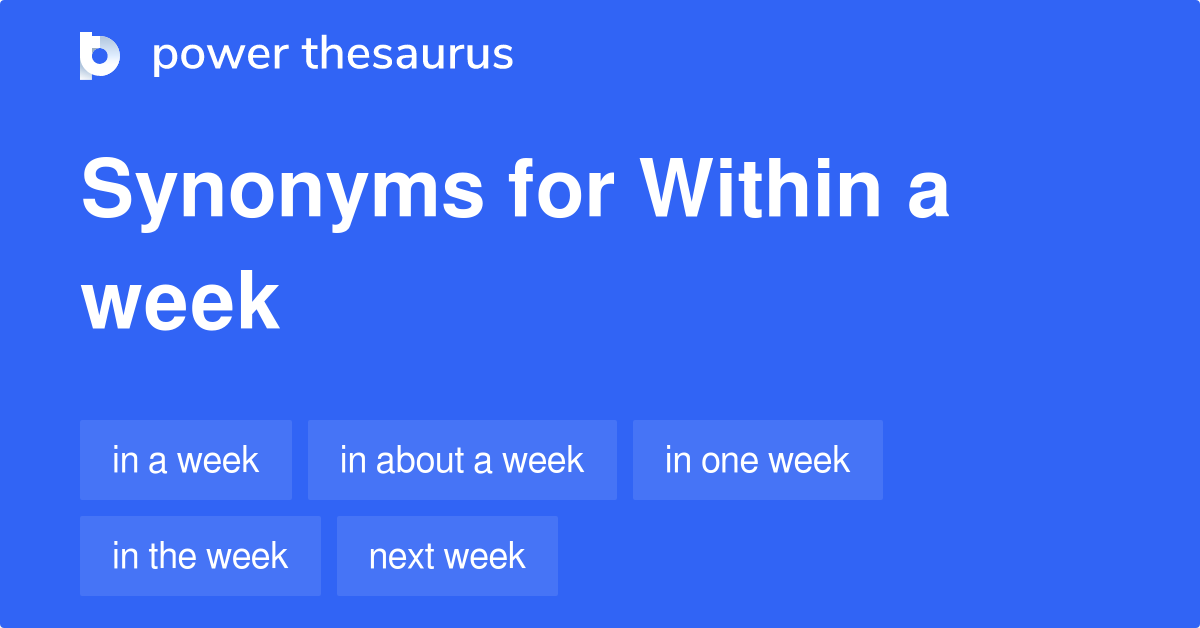 power thesaurus

Synonyms for Within a week

in a week
in about a week
in one week
in the week
next week